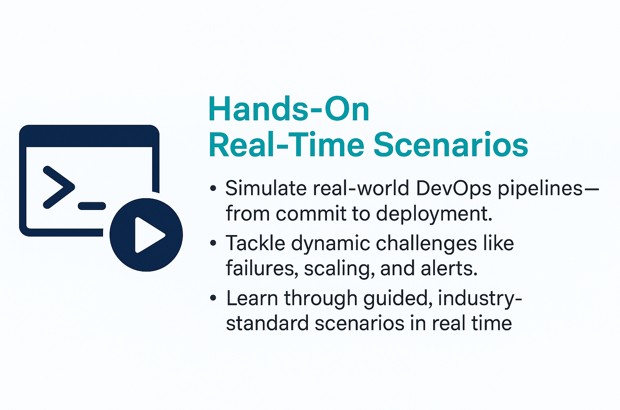 Hands-On
Real-Time Scenarios

• Simulate real-world DevOps pipelines—from commit to deployment.
• Tackle dynamic challenges like failures, scaling, and alerts.
• Learn through guided, industry-standard scenarios in real time